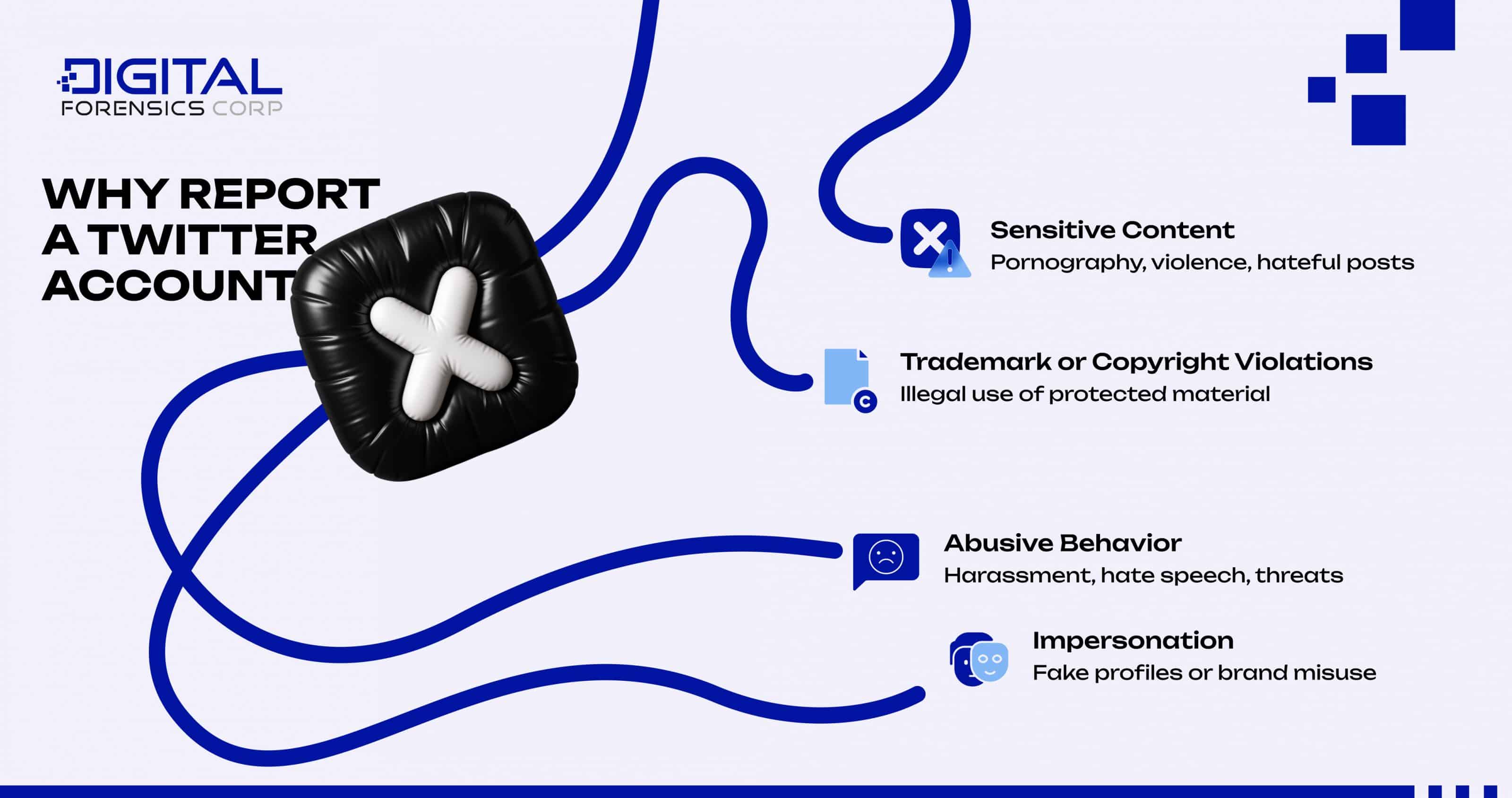 DIGITAL
FORENSICS CORP

WHY REPORT A TWITTER ACCOUNT

Sensitive Content
Pornography, violence, hateful posts

Trademark or Copyright Violations
Illegal use of protected material

Abusive Behavior
Harassment, hate speech, threats

Impersonation
Fake profiles or brand misuse